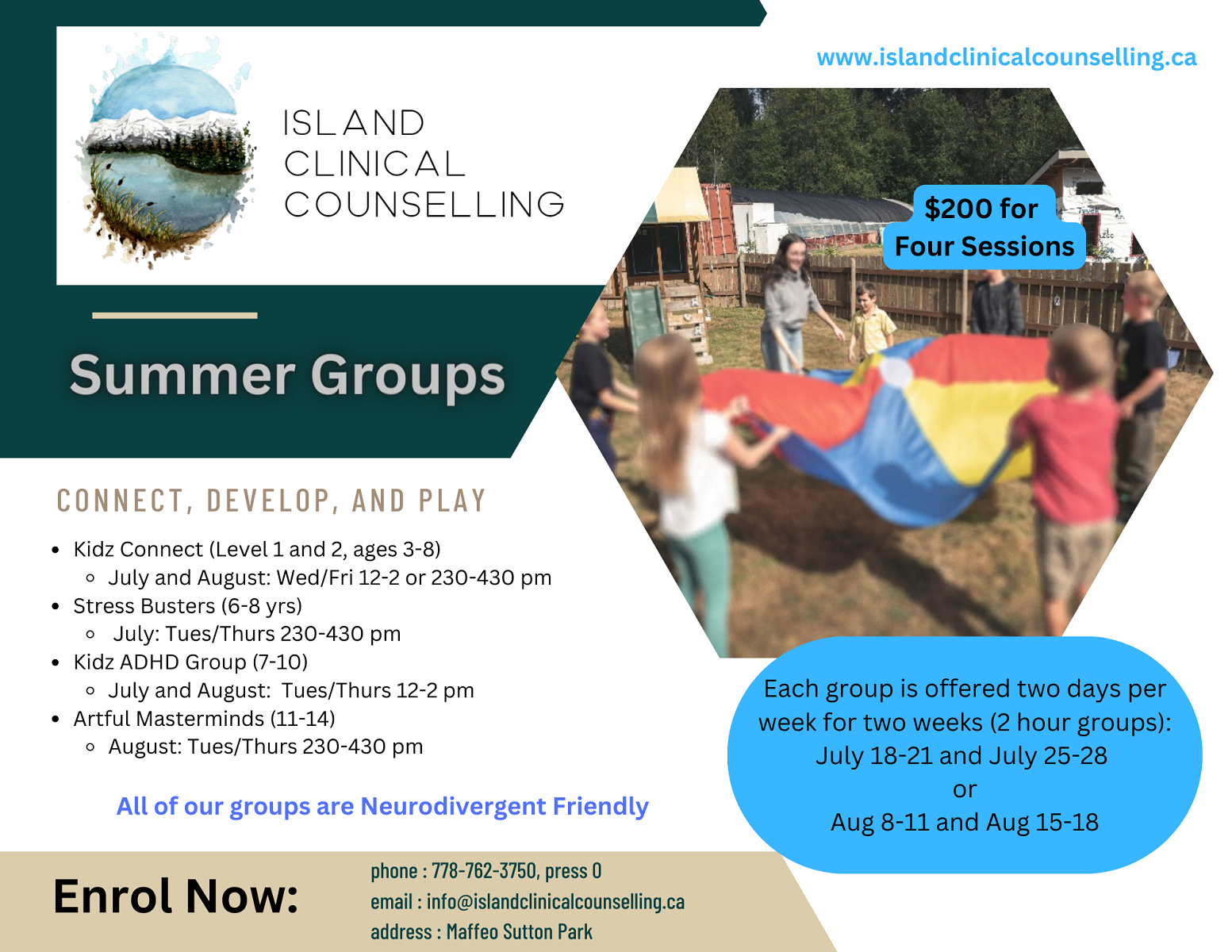 ISLAND CLINICAL COUNSELLING

www.islandclinicalcounselling.ca

$200 for Four Sessions

Summer Groups

CONNECT, DEVELOP, AND PLAY

- Kidz Connect (Level 1 and 2, ages 3-8)
  - July and August: Wed/Fri 12-2 or 230-430 pm
- Stress Busters (6-8 yrs)
  - July: Tues/Thurs 230-430 pm
- Kidz ADHD Group (7-10)
  - July and August: Tues/Thurs 12-2 pm
- Artful Masterminds (11-14)
  - August: Tues/Thurs 230-430 pm

All of our groups are Neurodivergent Friendly

Each group is offered two days per week for two weeks (2 hour groups): July 18-21 and July 25-28 or Aug 8-11 and Aug 15-18

Enrol Now:

phone : 778-762-3750, press 0
email : info@islandclinicalcounselling.ca
address : Maffeo Sutton Park